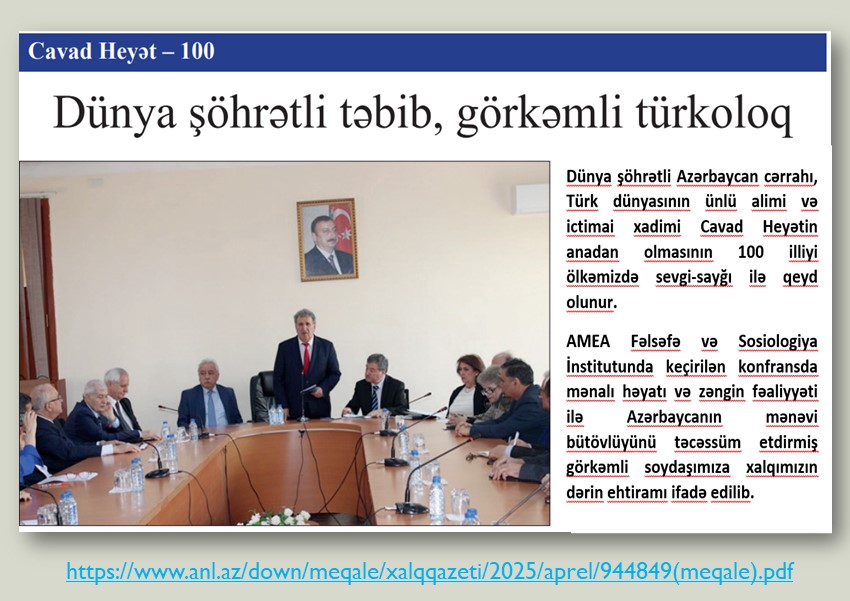 Cavad Heyət – 100

Dünya şöhrətli təbib, görkəmli türkoloq

Dünya şöhrətli Azərbaycan cərrahı, Türk dünyasının ünlü alimi və ictimai xadimi Cavad Heyətin anadan olmasının 100 illiyi ölkəmizdə sevgi-sayğı ilə qeyd olunur.

AMEA Fəlsəfə və Sosiologiya İnstitutunda keçirilən konfransda mənalı həyatı və zəngin fəaliyyəti ilə Azərbaycanın mənəvi bütövlüyünü təcəssüm etdirmiş görkəmli soydaşımıza xalqımızın dərin ehtiramı ifadə edilib.

https://www.anl.az/down/meqale/xalqqazeti/2025/aprel/944849(meqale).pdf